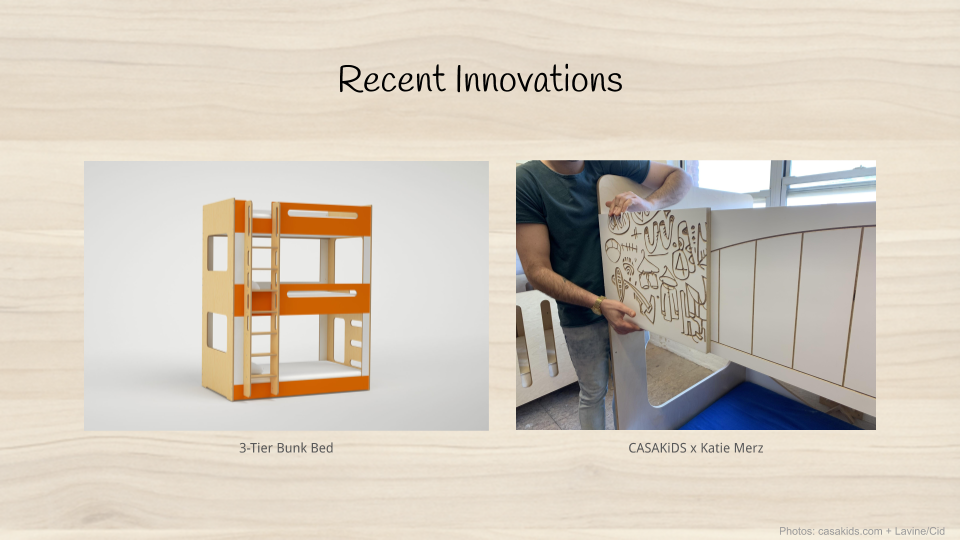 Recent Innovations

3-Tier Bunk Bed

CASAKiDS x Katie Merz

Photos: casakids.com + Lavine/Cid